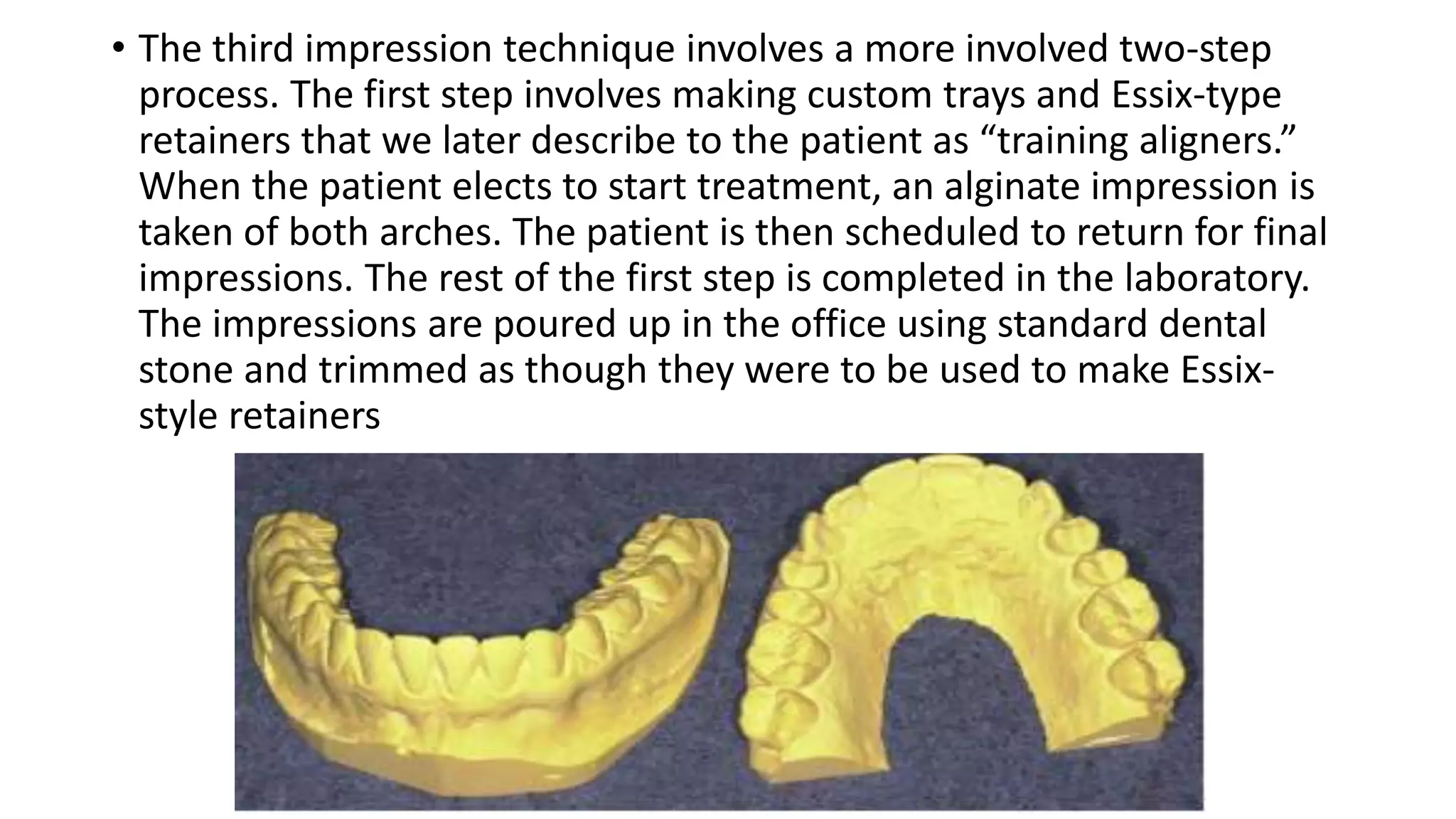 • The third impression technique involves a more involved two-step process. The first step involves making custom trays and Essix-type retainers that we later describe to the patient as “training aligners.” When the patient elects to start treatment, an alginate impression is taken of both arches. The patient is then scheduled to return for final impressions. The rest of the first step is completed in the laboratory. The impressions are poured up in the office using standard dental stone and trimmed as though they were to be used to make Essix-style retainers